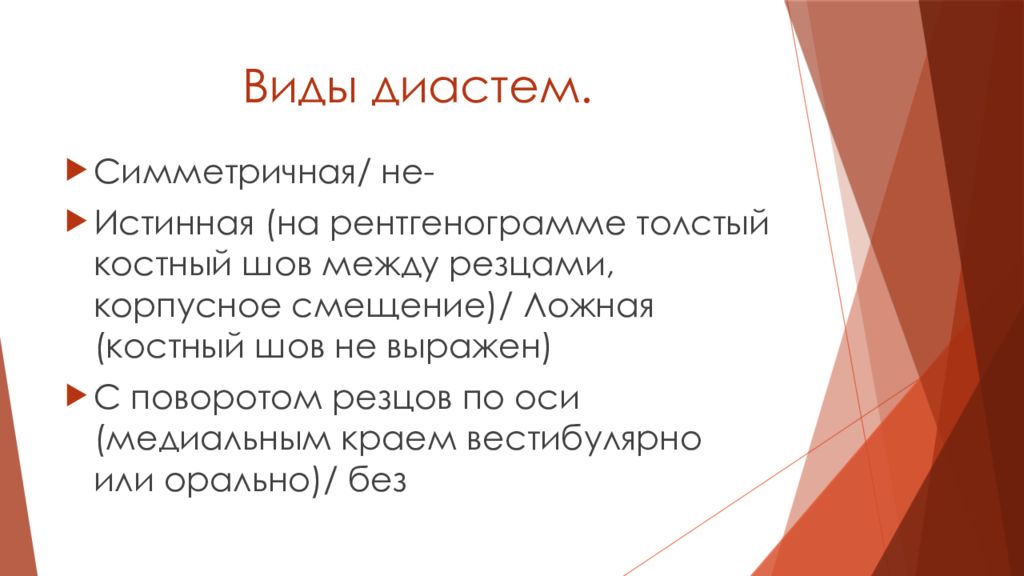 Виды диастем.

Симметричная/ не-

Истинная (на рентгенограмме толстый костный шов между резцами, корпусное смещение)/ Ложная (костный шов не выражен)

С поворотом резцов по оси (медиальным краем вестибулярно или орально)/ без